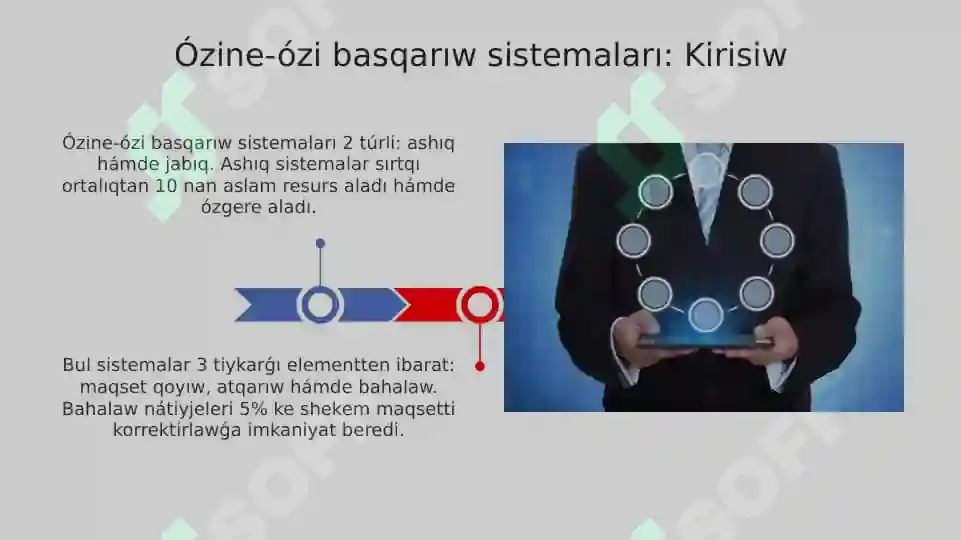 Ózine-ózi basqarıw sistemaları: Kirisiw

Ózine-ózi basqarıw sistemaları 2 túrli: ashıq hámde jabıq. Ashıq sistemalar sırtqı ortalıqtan 10 nan aslam resurs aladı hámde ózgere aladı.

Bul sistemalar 3 tiykarǵı elementten ibarat: maqset qoyıw, atqarıw hámde bahalaw. Bahalaw nátiyjeleri 5% ke shekem maqsetti korrektirlawǵa imkaniyat beredi.